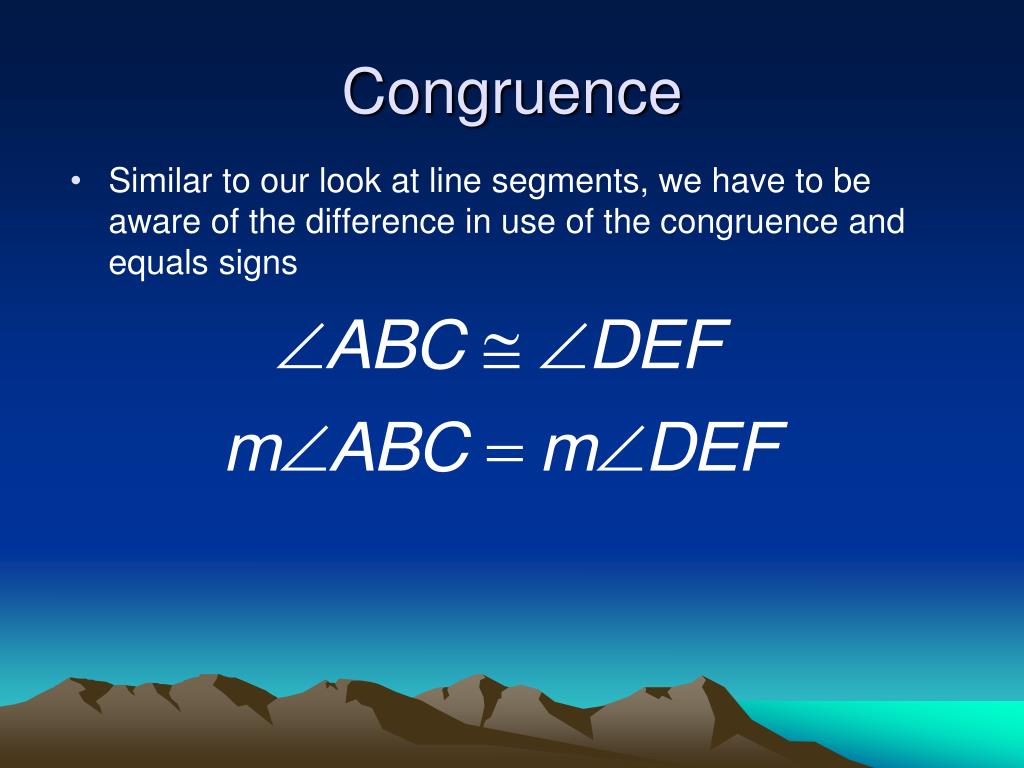 Congruence

• Similar to our look at line segments, we have to be aware of the difference in use of the congruence and equals signs

$\angle ABC \cong \angle DEF$

$m\angle ABC = m\angle DEF$